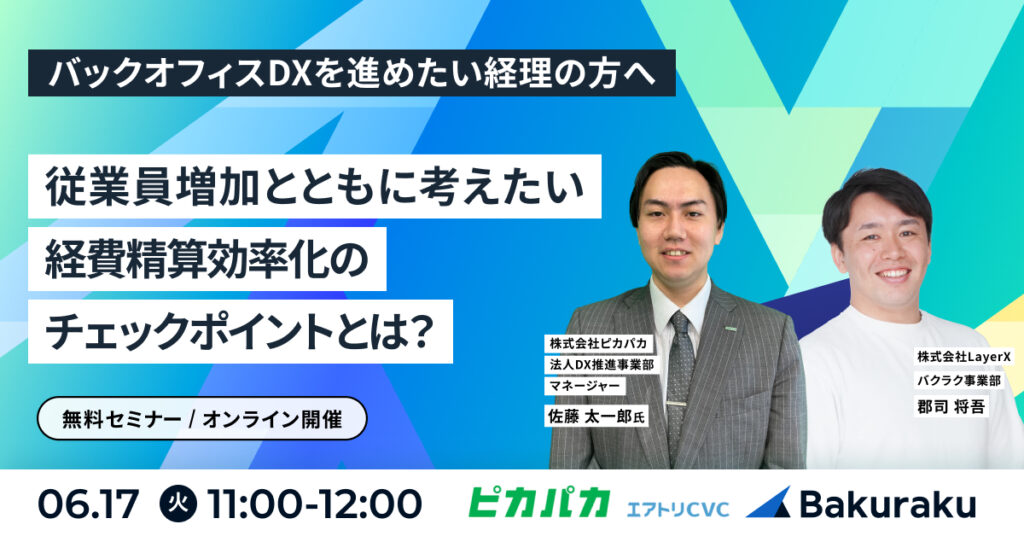 バックオフィスDXを進めたい経理の方へ

従業員増加とともに考えたい
経費精算効率化の
チェックポイントとは？

無料セミナー / オンライン開催

株式会社ピカパカ
法人DX推進事業部
マネージャー
佐藤 太一郎氏

株式会社LayerX
バクラク事業部
郡司 将吾

06.17 火 11:00-12:00

ピカパカ エアトリCVC Bakuraku